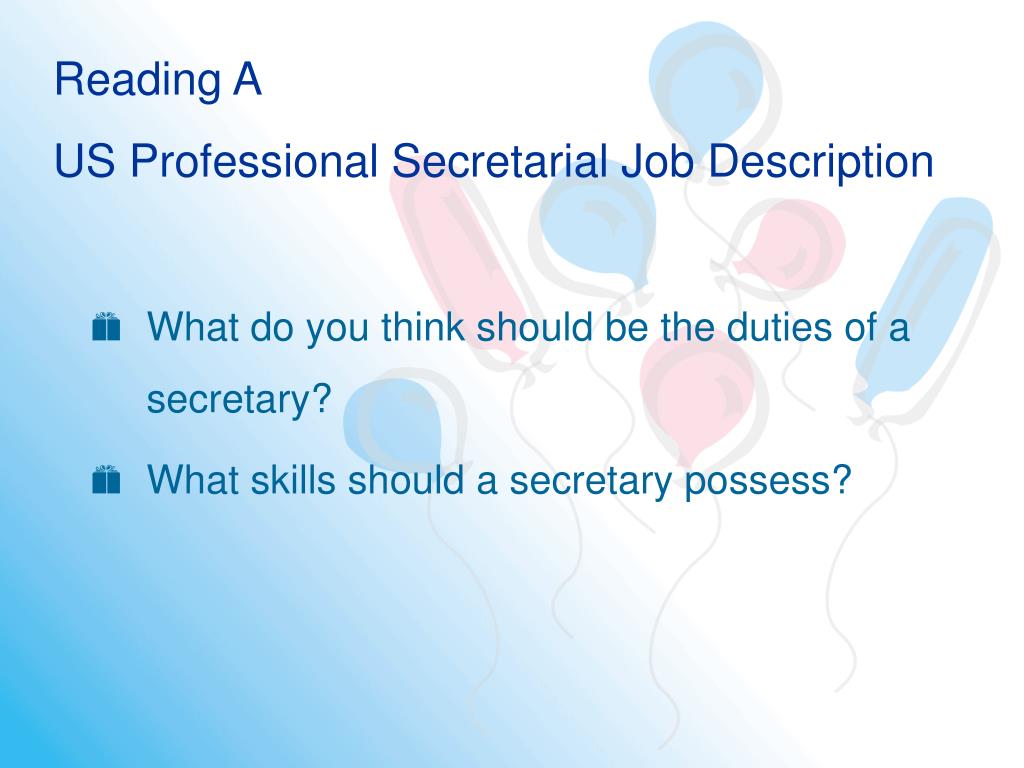 Reading A

US Professional Secretarial Job Description

What do you think should be the duties of a secretary?

What skills should a secretary possess?